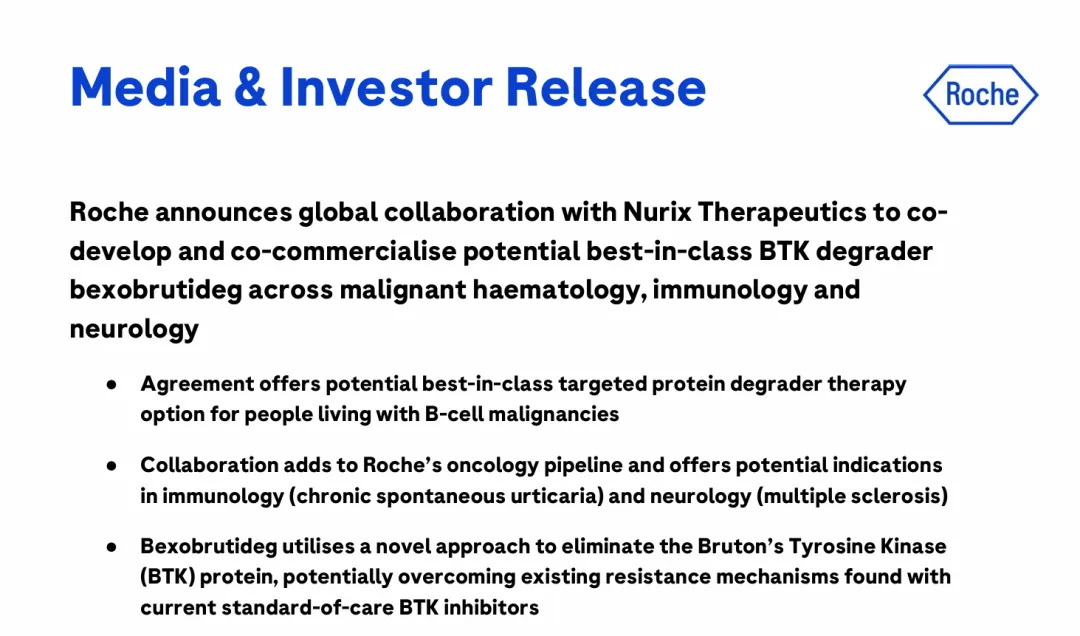 Media & Investor Release

Roche

Roche announces global collaboration with Nurix Therapeutics to co-develop and co-commercialise potential best-in-class BTK degrader bexobrutideg across malignant haematology, immunology and neurology

● Agreement offers potential best-in-class targeted protein degrader therapy option for people living with B-cell malignancies

● Collaboration adds to Roche's oncology pipeline and offers potential indications in immunology (chronic spontaneous urticaria) and neurology (multiple sclerosis)

● Bexobrutideg utilises a novel approach to eliminate the Bruton's Tyrosine Kinase (BTK) protein, potentially overcoming existing resistance mechanisms found with current standard-of-care BTK inhibitors